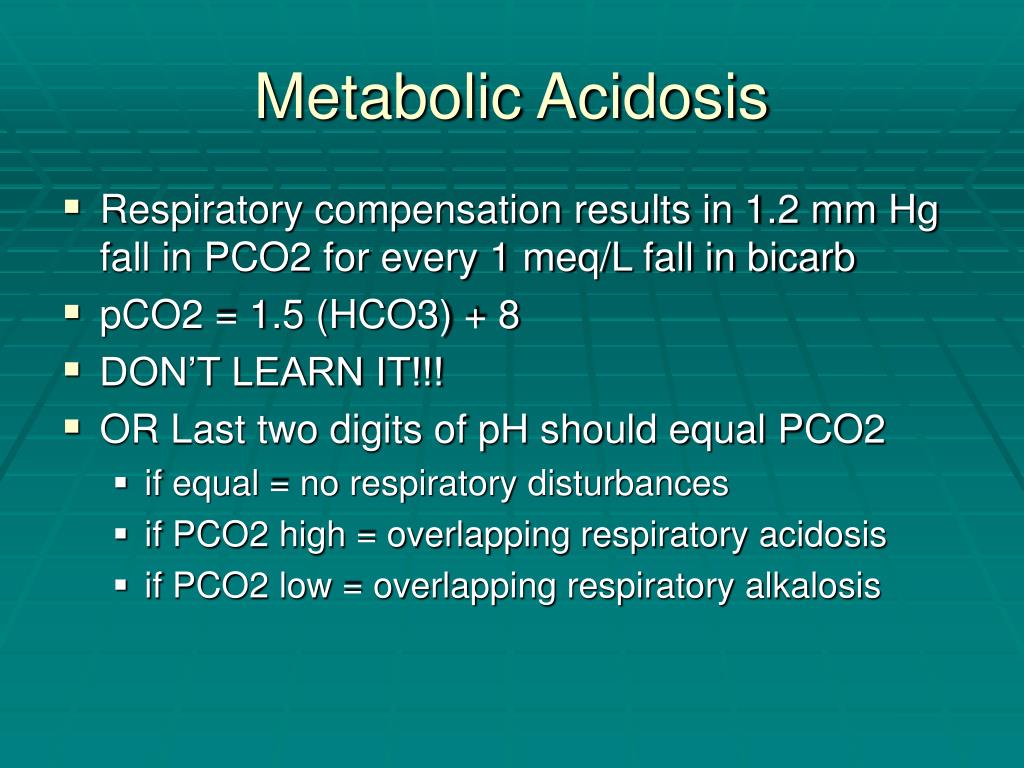 Metabolic Acidosis

- Respiratory compensation results in 1.2 mm Hg fall in PCO2 for every 1 meq/L fall in bicarb
- pCO2 = 1.5 (HCO3) + 8
- DON'T LEARN IT!!!
- OR Last two digits of pH should equal PCO2
  - if equal = no respiratory disturbances
  - if PCO2 high = overlapping respiratory acidosis
  - if PCO2 low = overlapping respiratory alkalosis